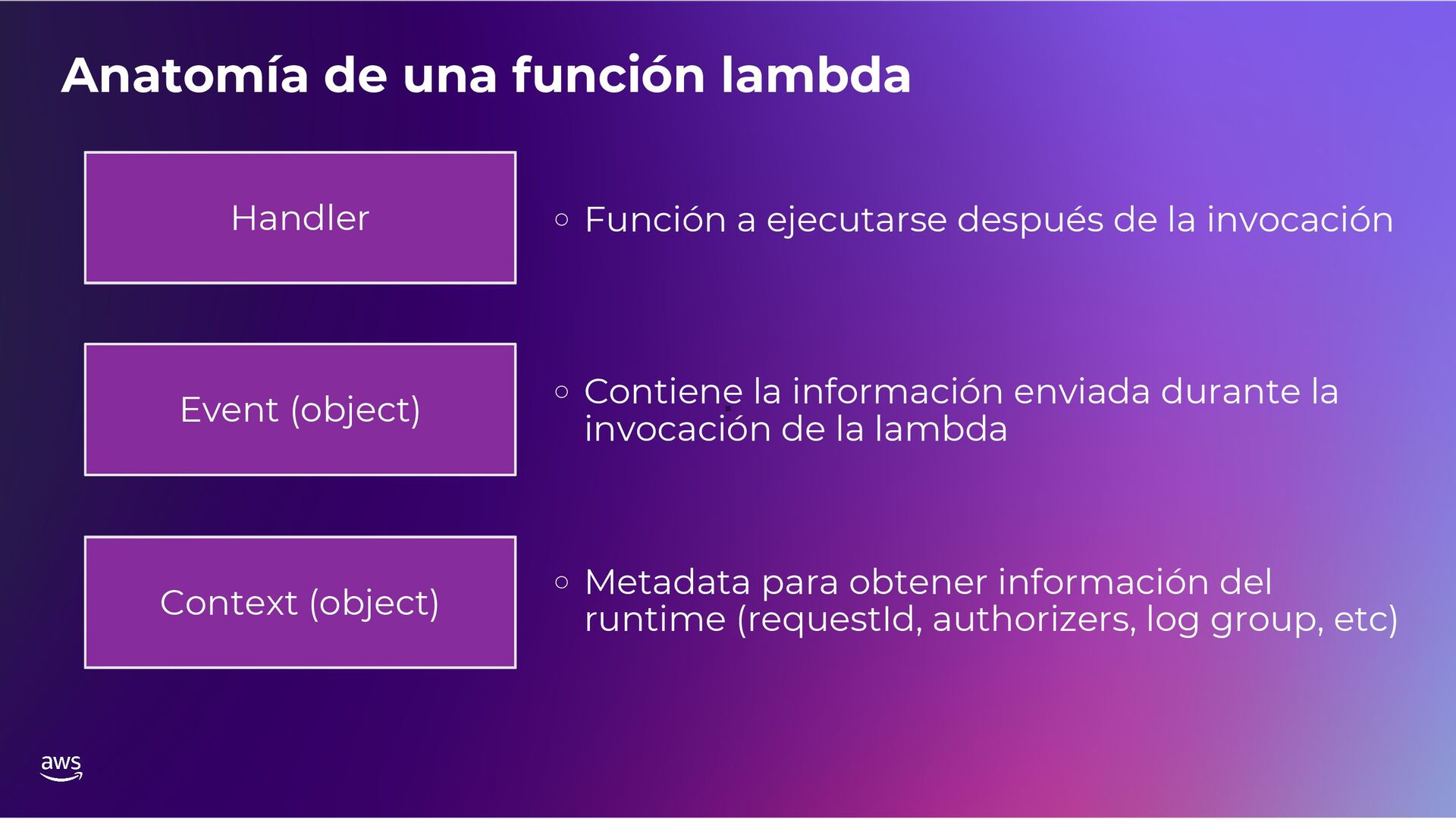 Anatomía de una función lambda

Handler

○ Función a ejecutarse después de la invocación

Event (object)

○ Contiene la información enviada durante la invocación de la lambda

Context (object)

○ Metadata para obtener información del runtime (requestId, authorizers, log group, etc)

aws